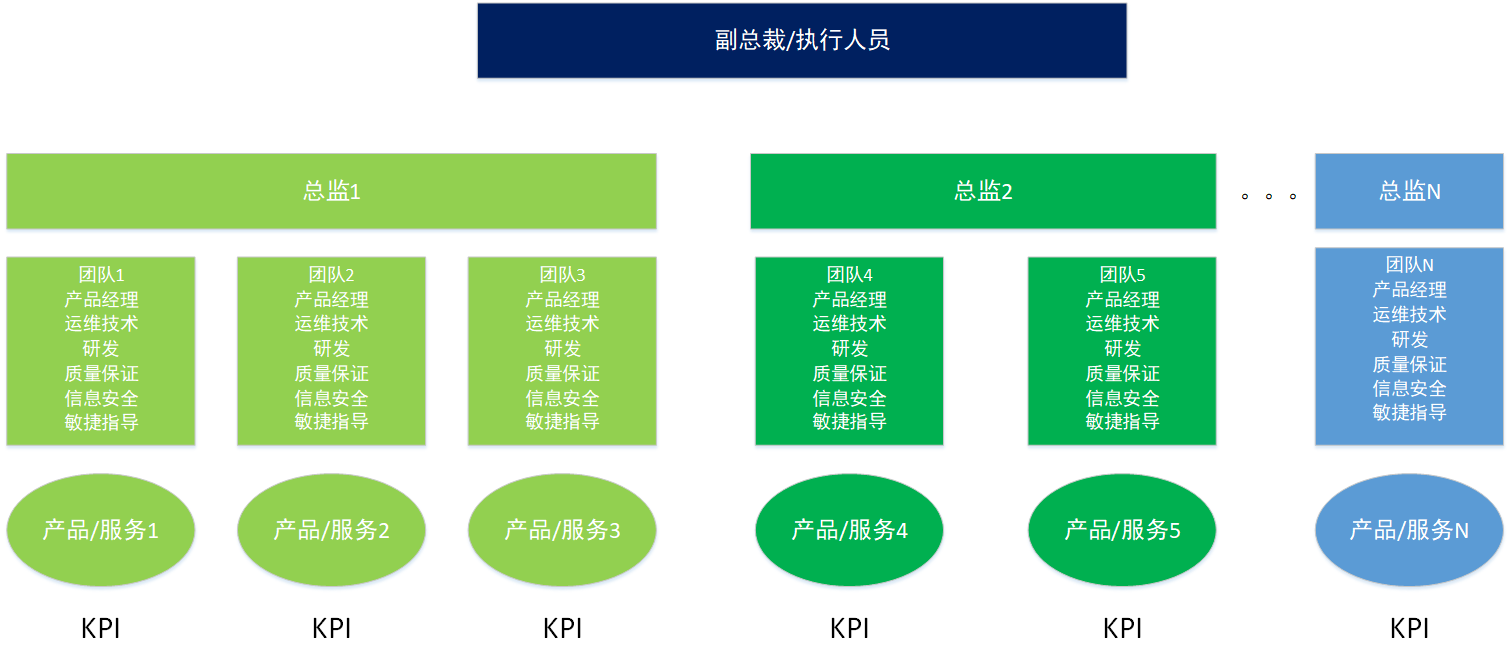 副总裁/执行人员

总监1

总监2

。。。

总监N

团队1
产品经理
运维技术
研发
质量保证
信息安全
敏捷指导

团队2
产品经理
运维技术
研发
质量保证
信息安全
敏捷指导

团队3
产品经理
运维技术
研发
质量保证
信息安全
敏捷指导

团队4
产品经理
运维技术
研发
质量保证
信息安全
敏捷指导

团队5
产品经理
运维技术
研发
质量保证
信息安全
敏捷指导

团队N
产品经理
运维技术
研发
质量保证
信息安全
敏捷指导

产品/服务1

产品/服务2

产品/服务3

产品/服务4

产品/服务5

产品/服务N

KPI

KPI

KPI

KPI

KPI

KPI